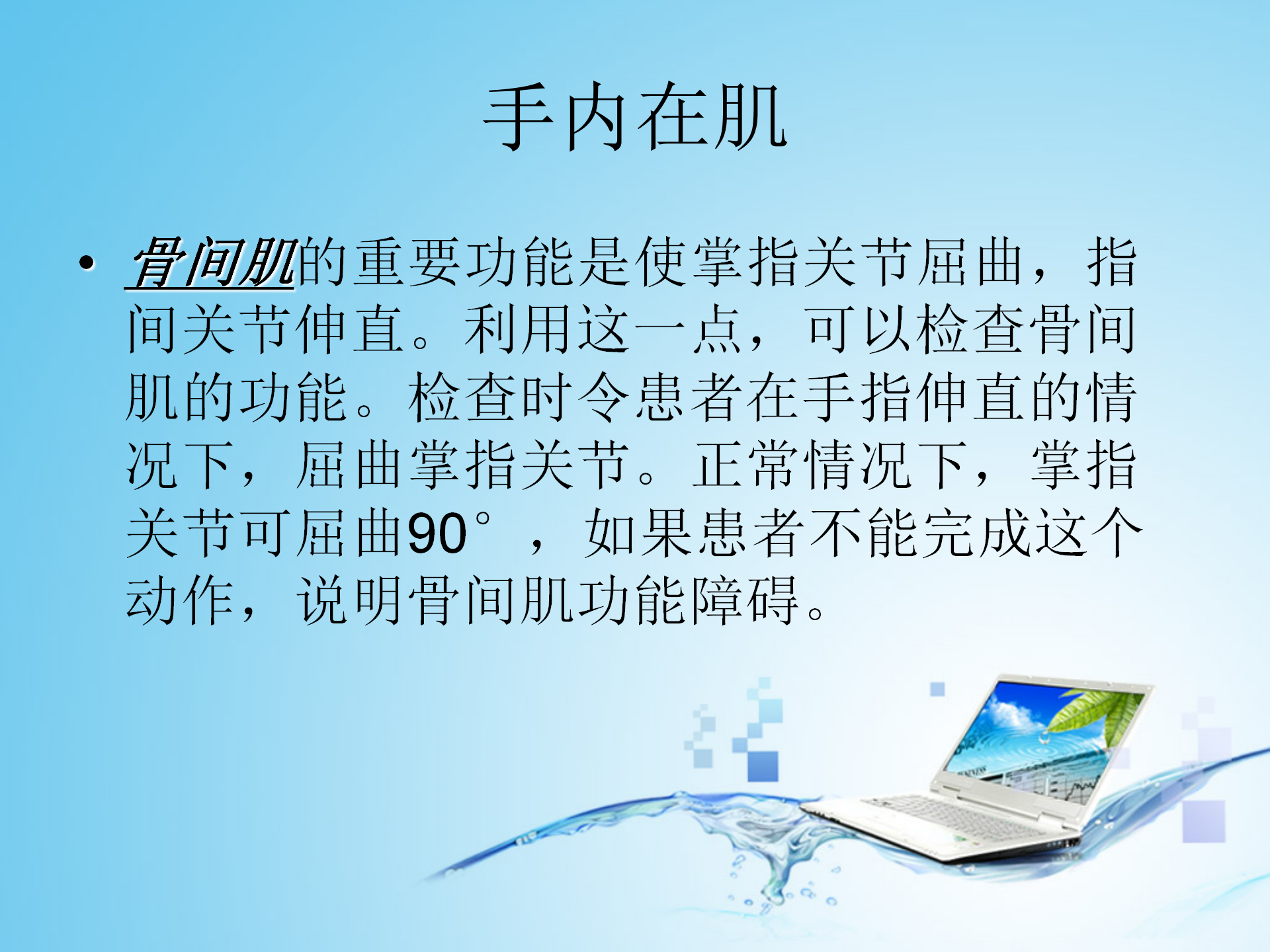 手内在肌

• 骨间肌的重要功能是使掌指关节屈曲，指间关节伸直。利用这一点，可以检查骨间肌的功能。检查时令患者在手指伸直的情况下，屈曲掌指关节。正常情况下，掌指关节可屈曲90°，如果患者不能完成这个动作，说明骨间肌功能障碍。